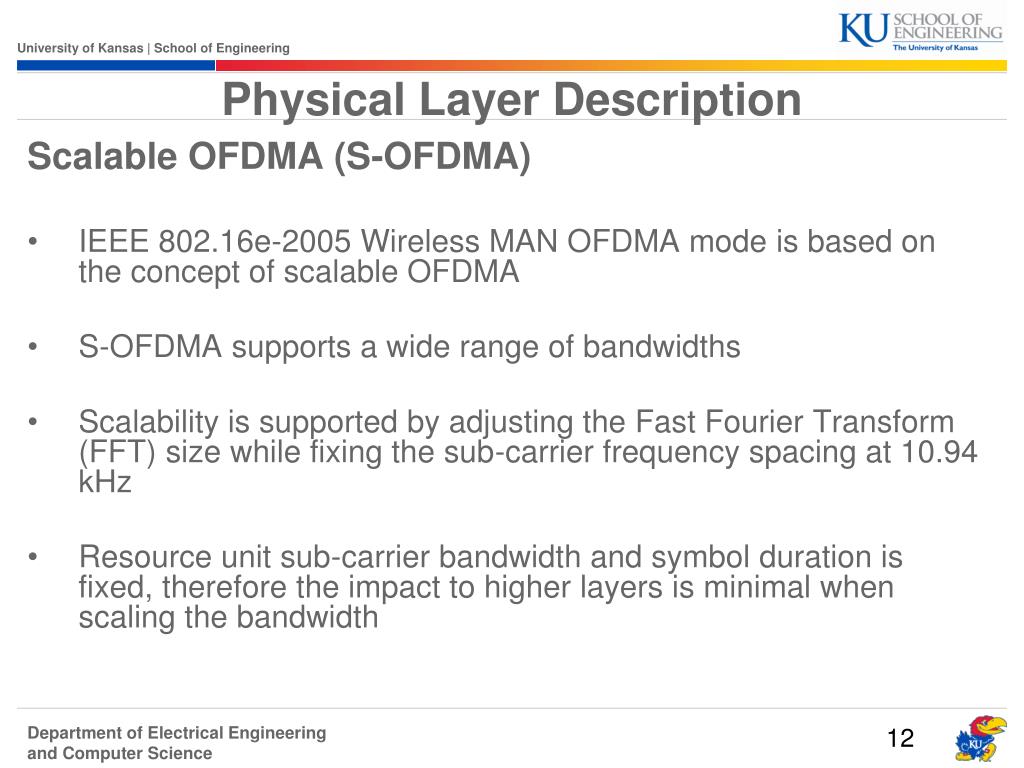 University of Kansas | School of Engineering

KU SCHOOL OF ENGINEERING
The University of Kansas

Physical Layer Description

Scalable OFDMA (S-OFDMA)

• IEEE 802.16e-2005 Wireless MAN OFDMA mode is based on the concept of scalable OFDMA

• S-OFDMA supports a wide range of bandwidths

• Scalability is supported by adjusting the Fast Fourier Transform (FFT) size while fixing the sub-carrier frequency spacing at 10.94 kHz

• Resource unit sub-carrier bandwidth and symbol duration is fixed, therefore the impact to higher layers is minimal when scaling the bandwidth

Department of Electrical Engineering and Computer Science

12

KU